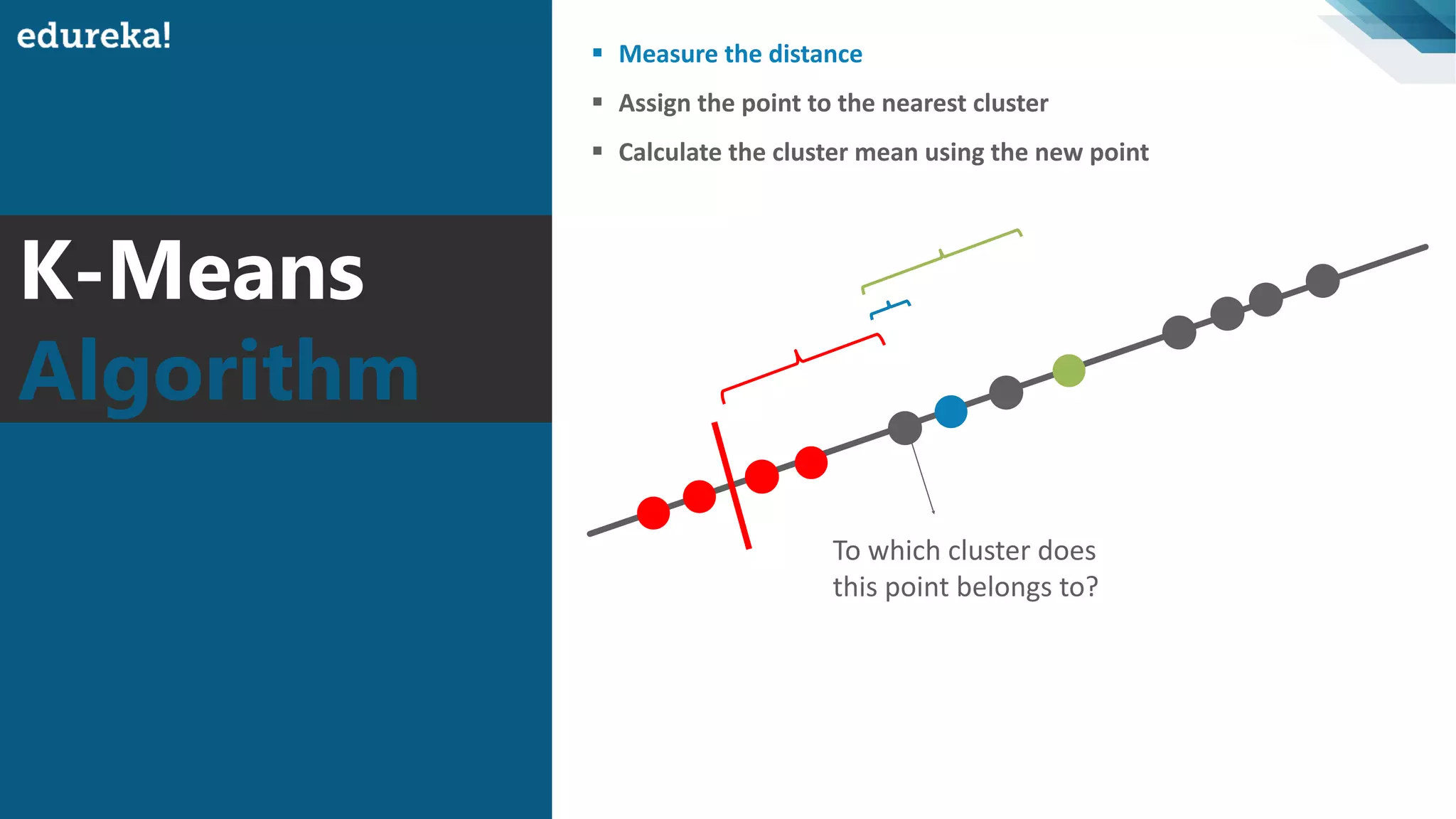 edureka!

K-Means
Algorithm

▪ Measure the distance

▪ Assign the point to the nearest cluster

▪ Calculate the cluster mean using the new point

To which cluster does this point belongs to?